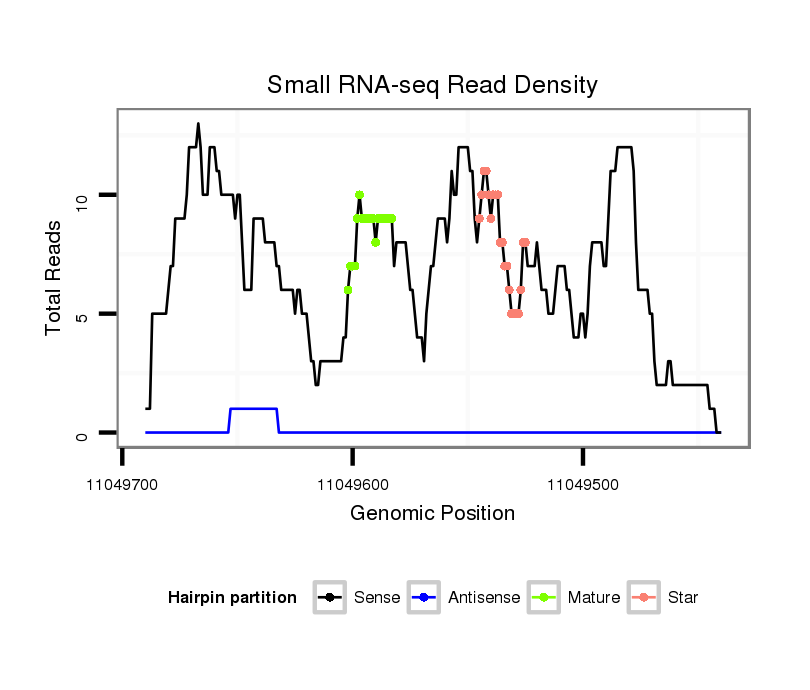 Small RNA-seq Read Density

Total Reads

10

5

0

11049700

11049600

11049500

Genomic Position

Hairpin partition

Sense

Antisense

Mature

Star